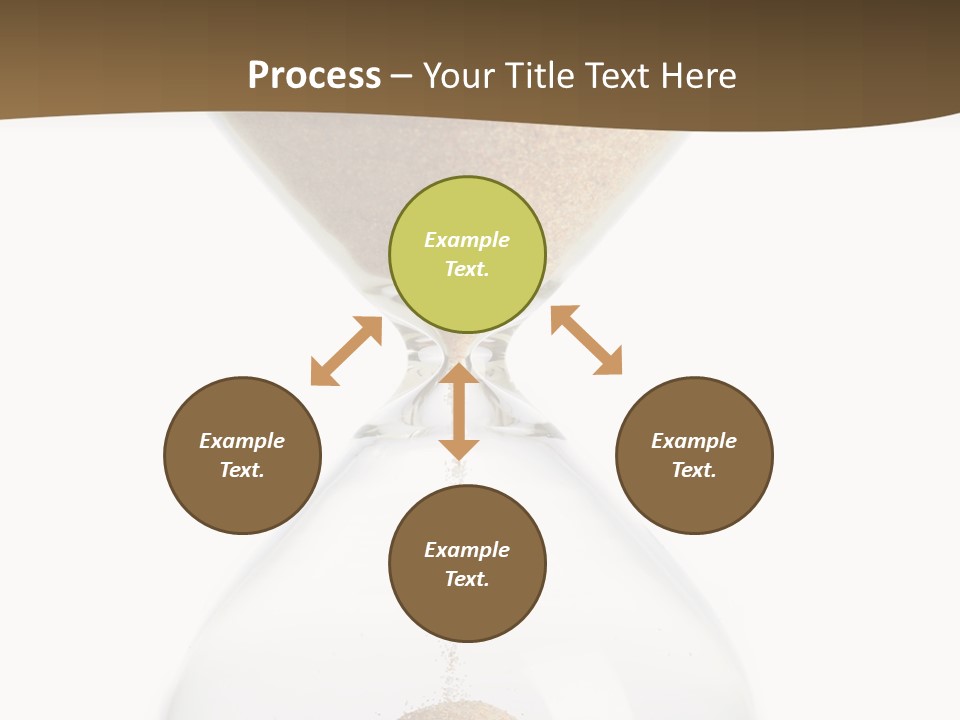 Process – Your Title Text Here

Example Text.

Example Text.

Example Text.

Example Text.